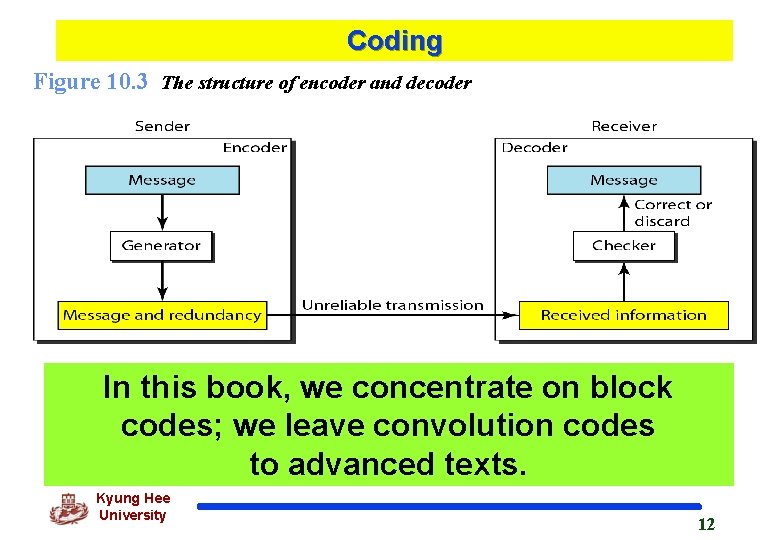 Coding

Figure 10.3 The structure of encoder and decoder

Sender

Encoder

Message

Generator

Message and redundancy

Unreliable transmission

Receiver

Decoder

Message

Correct or discard

Checker

Received information

In this book, we concentrate on block codes; we leave convolution codes to advanced texts.

Kyung Hee University

12